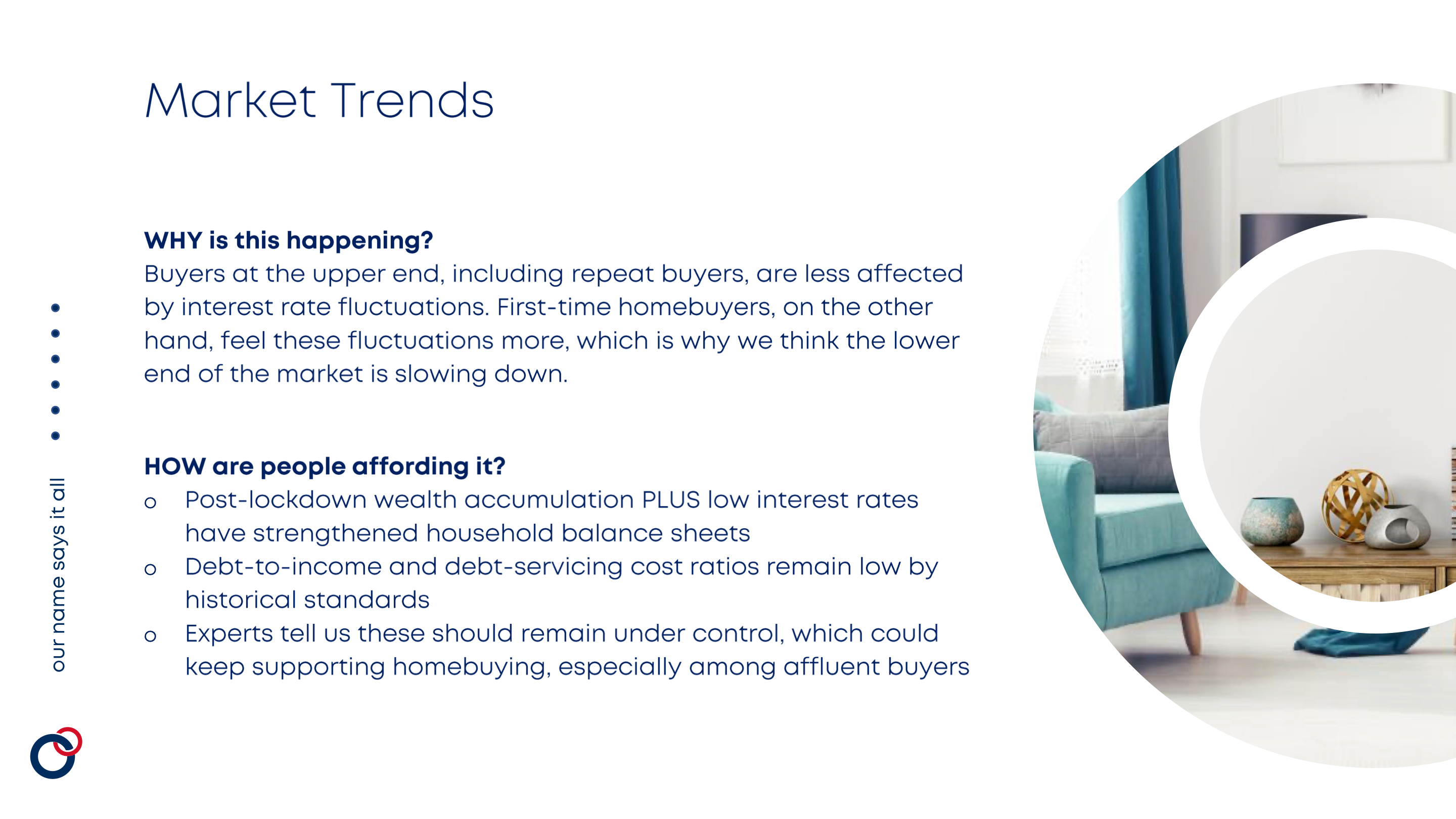 Market Trends

WHY is this happening?
Buyers at the upper end, including repeat buyers, are less affected by interest rate fluctuations. First-time homebuyers, on the other hand, feel these fluctuations more, which is why we think the lower end of the market is slowing down.

HOW are people affording it?
o Post-lockdown wealth accumulation PLUS low interest rates have strengthened household balance sheets
o Debt-to-income and debt-servicing cost ratios remain low by historical standards
o Experts tell us these should remain under control, which could keep supporting homebuying, especially among affluent buyers

our name says it all